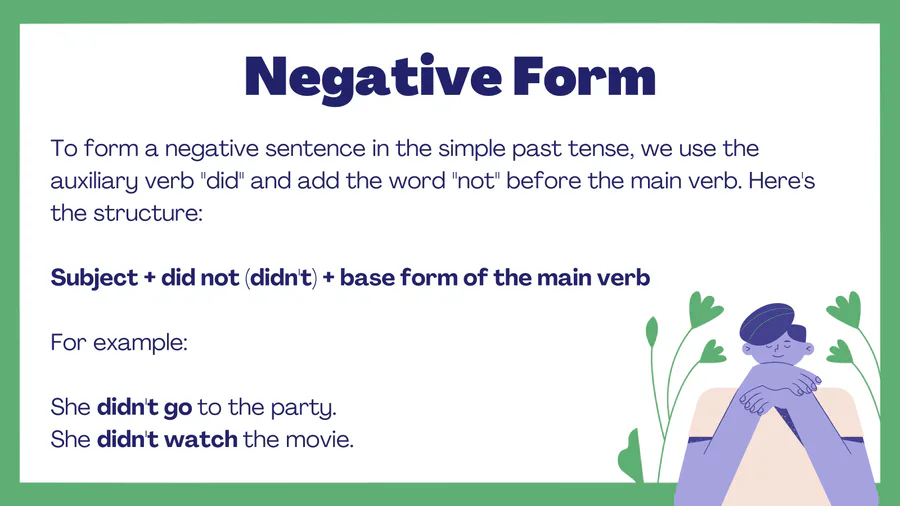 Negative Form

To form a negative sentence in the simple past tense, we use the auxiliary verb "did" and add the word "not" before the main verb. Here's the structure:

Subject + did not (didn't) + base form of the main verb

For example:

She didn't go to the party.
She didn't watch the movie.